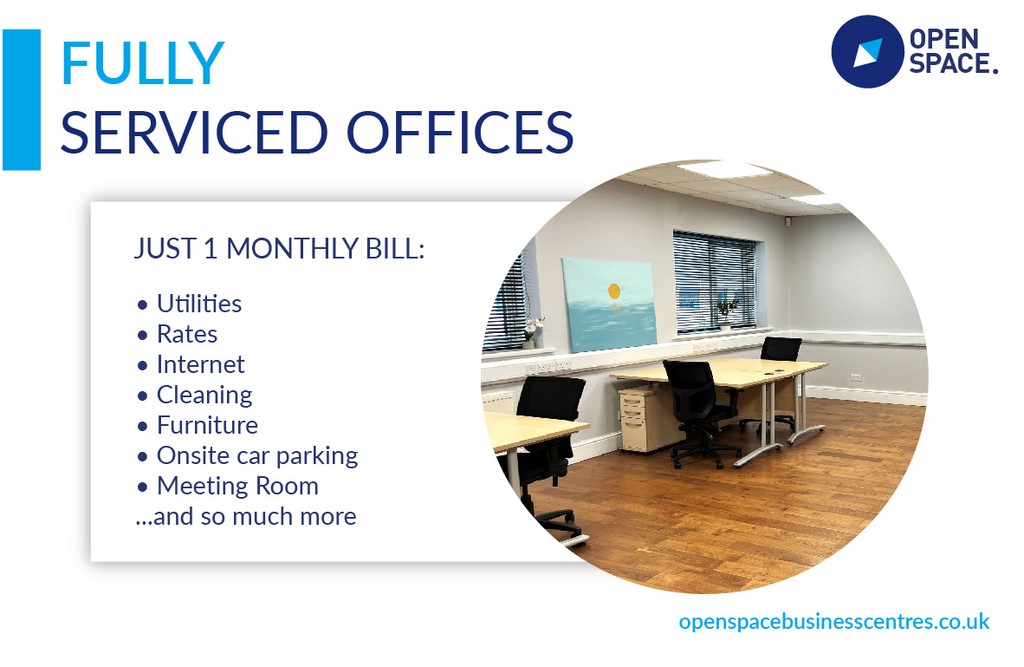 FULLY
SERVICED OFFICES

OPEN SPACE.

JUST 1 MONTHLY BILL:

• Utilities
• Rates
• Internet
• Cleaning
• Furniture
• Onsite car parking
• Meeting Room
...and so much more

openspacebusinesscentres.co.uk